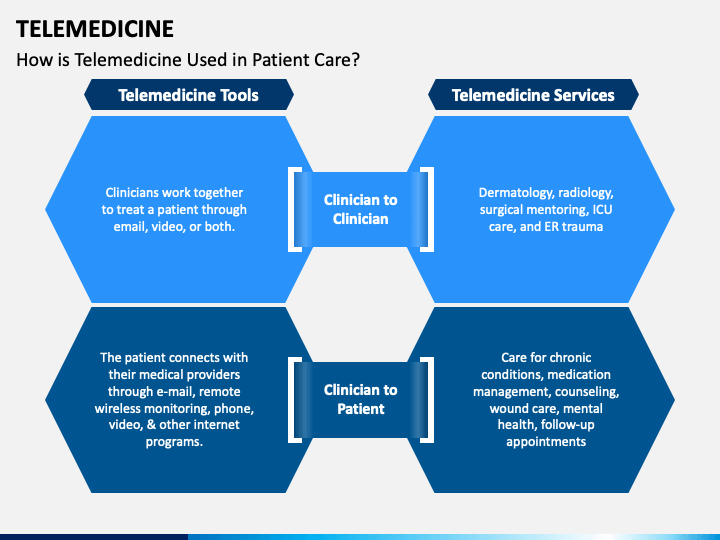 TELEMEDICINE

How is Telemedicine Used in Patient Care?

Telemedicine Tools

Telemedicine Services

Clinicians work together to treat a patient through email, video, or both.

Clinician to Clinician

Dermatology, radiology, surgical mentoring, ICU care, and ER trauma

The patient connects with their medical providers through e-mail, remote wireless monitoring, phone, video, & other internet programs.

Clinician to Patient

Care for chronic conditions, medication management, counseling, wound care, mental health, follow-up appointments